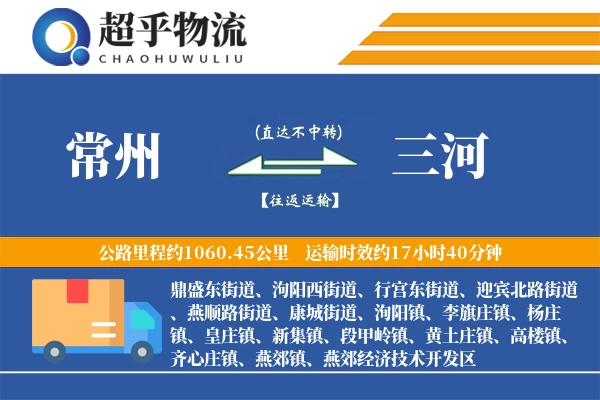 超乎物流
CHAOHUWULIU

常州

(直达不中转)

【往返运输】

三河

公路里程约1060.45公里　运输时效约17小时40分钟

鼎盛东街道、泃阳西街道、行宫东街道、迎宾北路街道、燕顺路街道、康城街道、泃阳镇、李旗庄镇、杨庄镇、皇庄镇、新集镇、段甲岭镇、黄土庄镇、高楼镇、齐心庄镇、燕郊镇、燕郊经济技术开发区